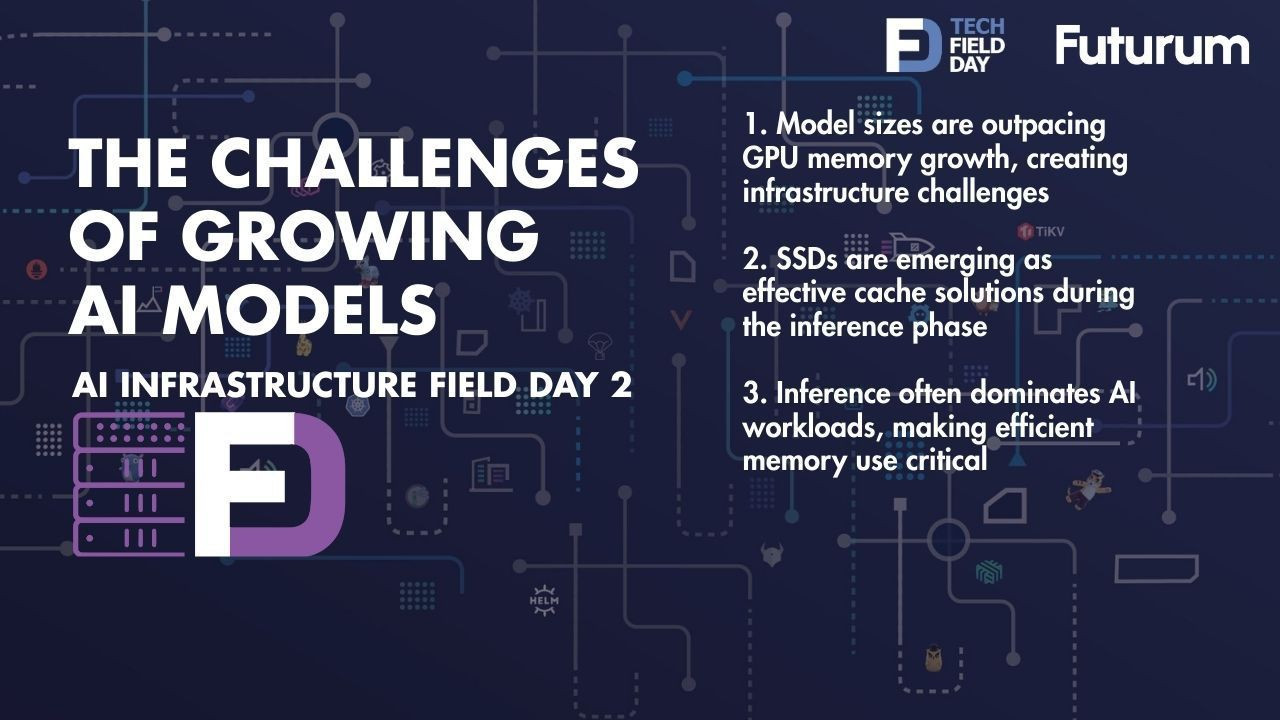 TECH FIELD DAY

Futurum

THE CHALLENGES OF GROWING AI MODELS

AI INFRASTRUCTURE FIELD DAY 2

1. Model sizes are outpacing GPU memory growth, creating infrastructure challenges

2. SSDs are emerging as effective cache solutions during the inference phase

3. Inference often dominates AI workloads, making efficient memory use critical

TiKV

HELM